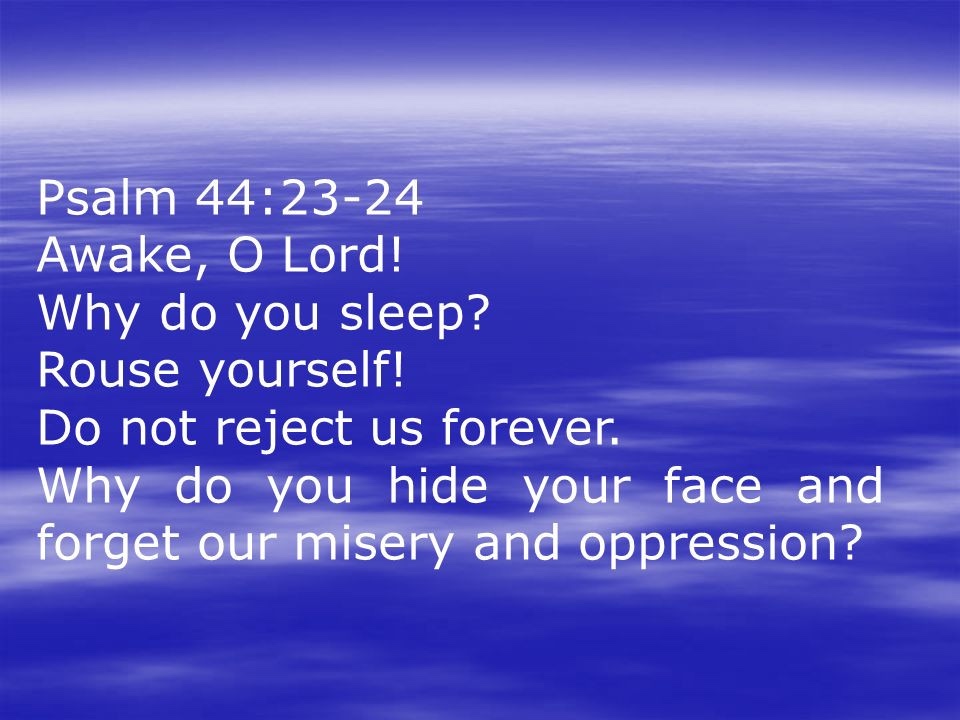 Psalm 44:23-24
Awake, O Lord!
Why do you sleep?
Rouse yourself!
Do not reject us forever.
Why do you hide your face and forget our misery and oppression?